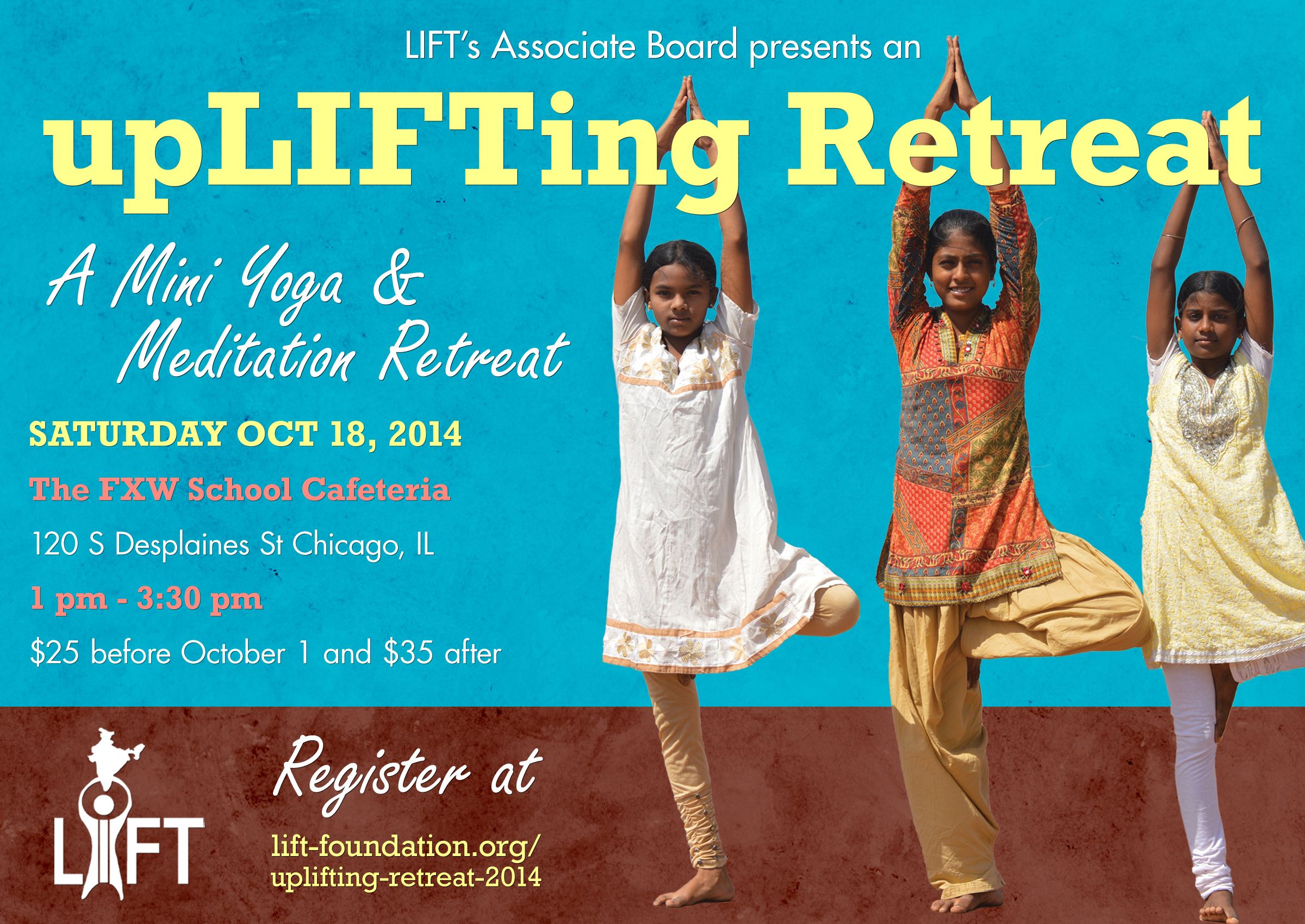 LIFT's Associate Board presents an

upLIFTing Retreat

A Mini Yoga & Meditation Retreat

SATURDAY OCT 18, 2014

The FXW School Cafeteria

120 S Desplaines St Chicago, IL

1 pm - 3:30 pm

$25 before October 1 and $35 after

LIFT

Register at

lift-foundation.org/ uplifting-retreat-2014